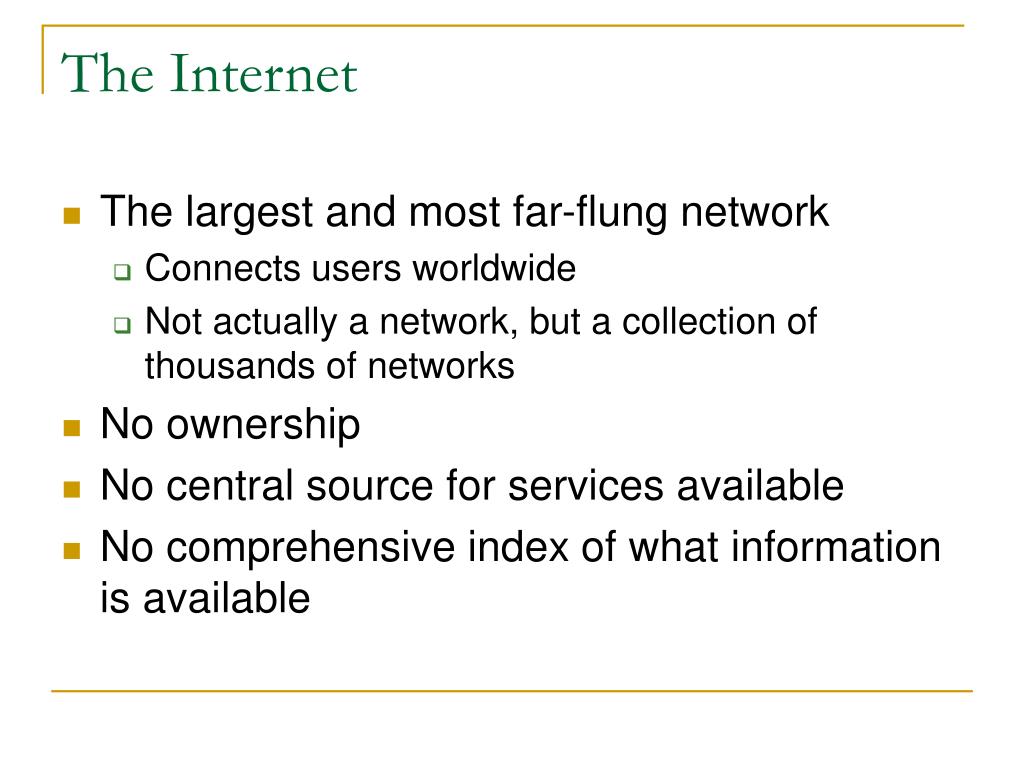 The Internet

- The largest and most far-flung network
  - Connects users worldwide
  - Not actually a network, but a collection of thousands of networks
- No ownership
- No central source for services available
- No comprehensive index of what information is available